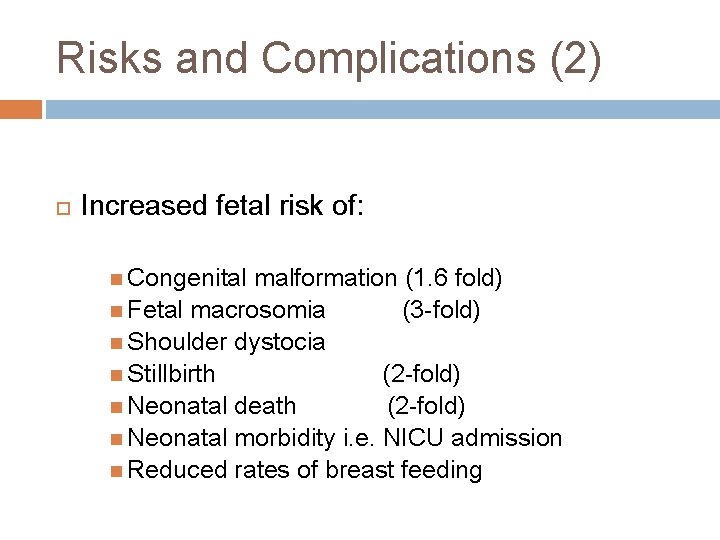 Risks and Complications (2)

Increased fetal risk of:

Congenital malformation (1.6 fold)
Fetal macrosomia (3-fold)
Shoulder dystocia
Stillbirth (2-fold)
Neonatal death (2-fold)
Neonatal morbidity i.e. NICU admission
Reduced rates of breast feeding